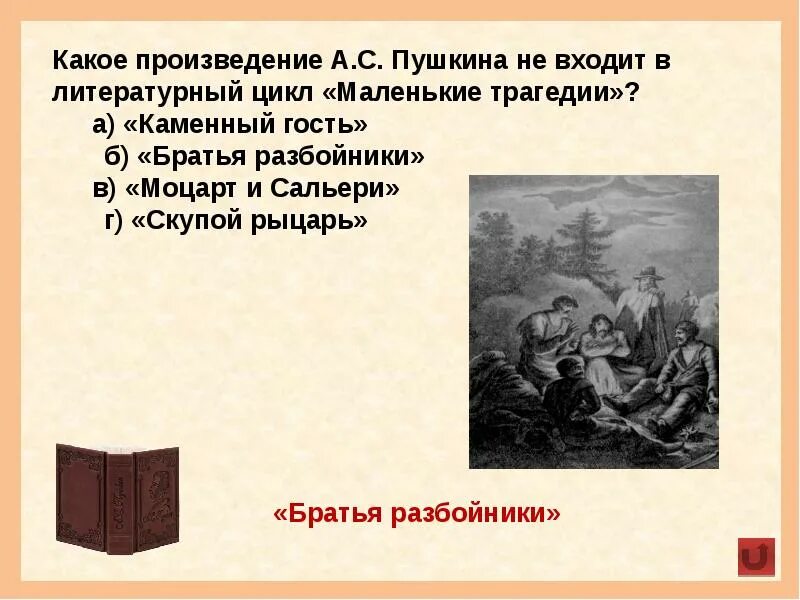 Какое произведение А.С. Пушкина не входит в литературный цикл «Маленькие трагедии»?
а) «Каменный гость»
б) «Братья разбойники»
в) «Моцарт и Сальери»
г) «Скупой рыцарь»

А.С. Пушкин

«Братья разбойники»